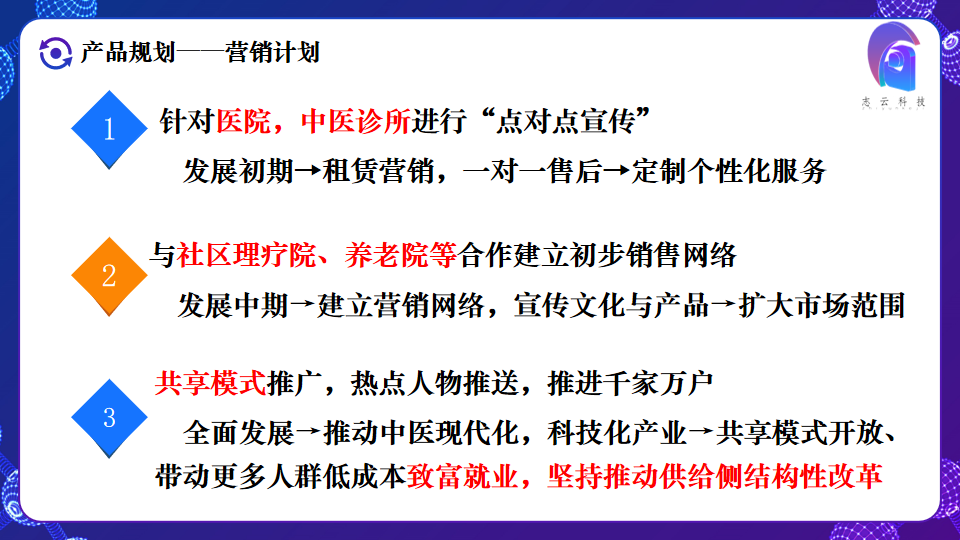 产品规划——营销计划

志云科技

1

针对医院，中医诊所进行“点对点宣传”

发展初期→租赁营销，一对一售后→定制个性化服务

2

与社区理疗院、养老院等合作建立初步销售网络

发展中期→建立营销网络，宣传文化与产品→扩大市场范围

3

共享模式推广，热点人物推送，推进千家万户

全面发展→推动中医现代化，科技化产业→共享模式开放、带动更多人群低成本致富就业，坚持推动供给侧结构性改革